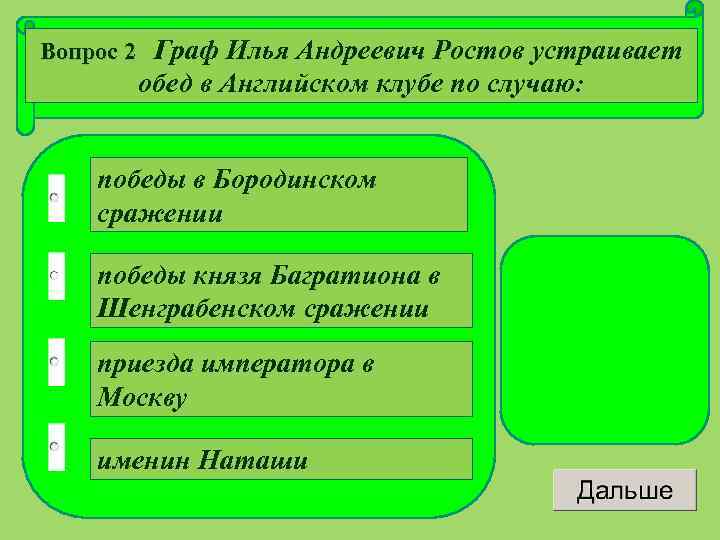 Вопрос 2 Граф Илья Андреевич Ростов устраивает обед в Английском клубе по случаю:

победы в Бородинском сражении

победы князя Багратиона в Шенграбенском сражении

приезда императора в Москву

именин Наташи

Дальше